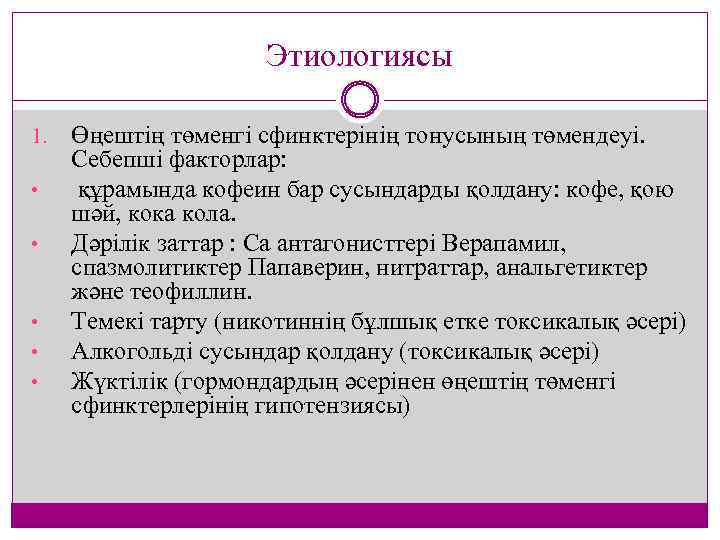 Этиологиясы

1. Өңештің төменгі сфинктерінің тонусының төмендеуі. Себепші факторлар:

• құрамында кофеин бар сусындарды қолдану: кофе, қою шәй, кока кола.

• Дәрілік заттар : Са антагонисттері Верапамил, спазмолитиктер Папаверин, нитраттар, анальгетиктер және теофиллин.

• Темекі тарту (никотиннің бұлшық етке токсикалық әсері)

• Алкогольді сусындар қолдану (токсикалық әсері)

• Жүктілік (гормондардың әсерінен өңештің төменгі сфинктерлерінің гипотензиясы)